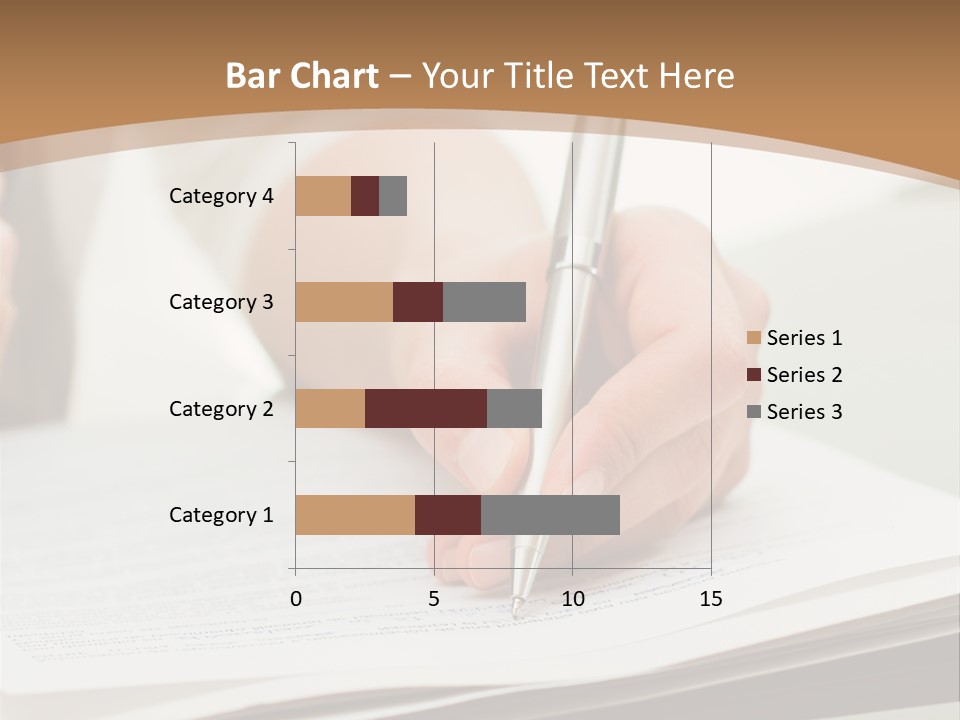 Bar Chart – Your Title Text Here

Category 4
Category 3
Category 2
Category 1

0
5
10
15

Series 1
Series 2
Series 3